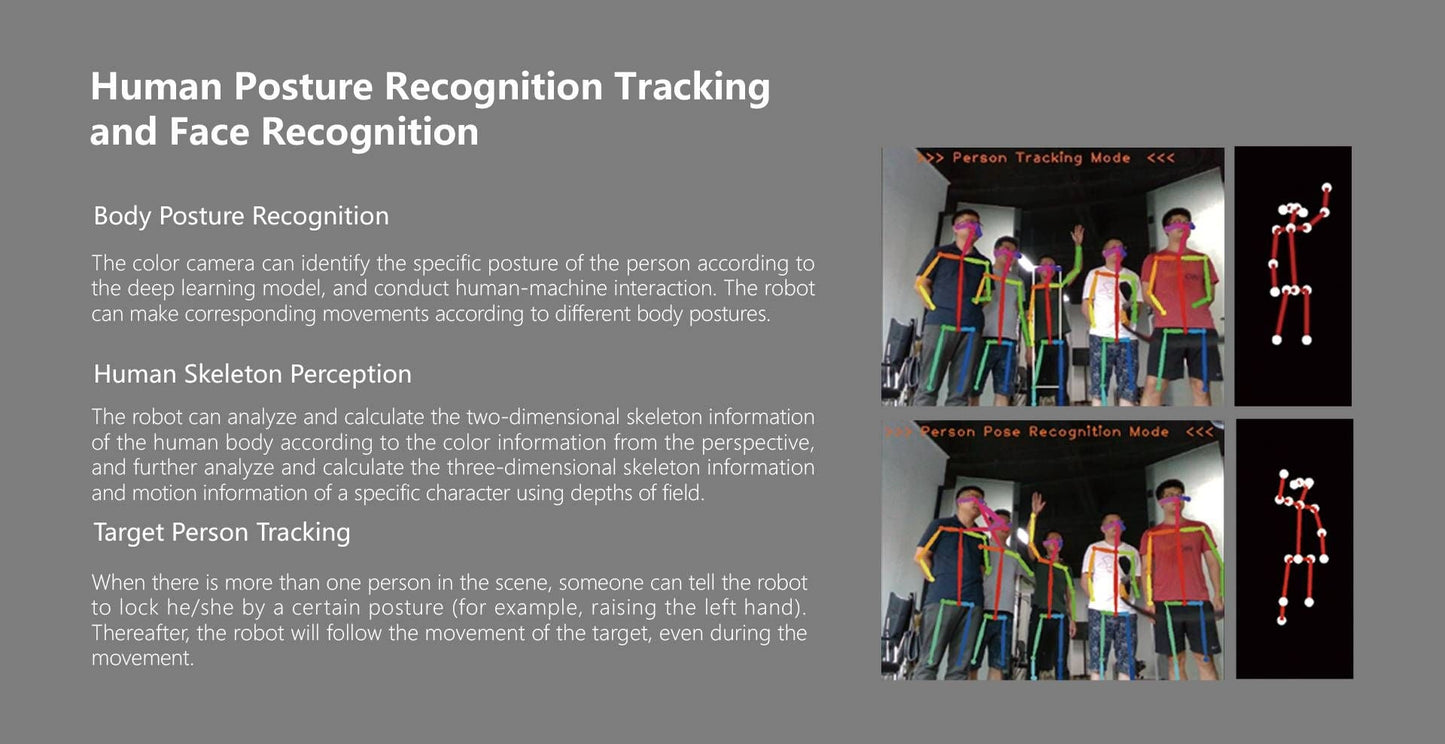 Human Posture Recognition Tracking and Face Recognition

Body Posture Recognition

The color camera can identify the specific posture of the person according to the deep learning model, and conduct human-machine interaction. The robot can make corresponding movements according to different body postures.

Human Skeleton Perception

The robot can analyze and calculate the two-dimensional skeleton information of the human body according to the color information from the perspective, and further analyze and calculate the three-dimensional skeleton information and motion information of a specific character using depths of field.

Target Person Tracking

When there is more than one person in the scene, someone can tell the robot to lock he/she by a certain posture (for example, raising the left hand). Thereafter, the robot will follow the movement of the target, even during the movement.

>>> Person Tracking Mode <<<

>>> Person Pose Recognition Mode <<<